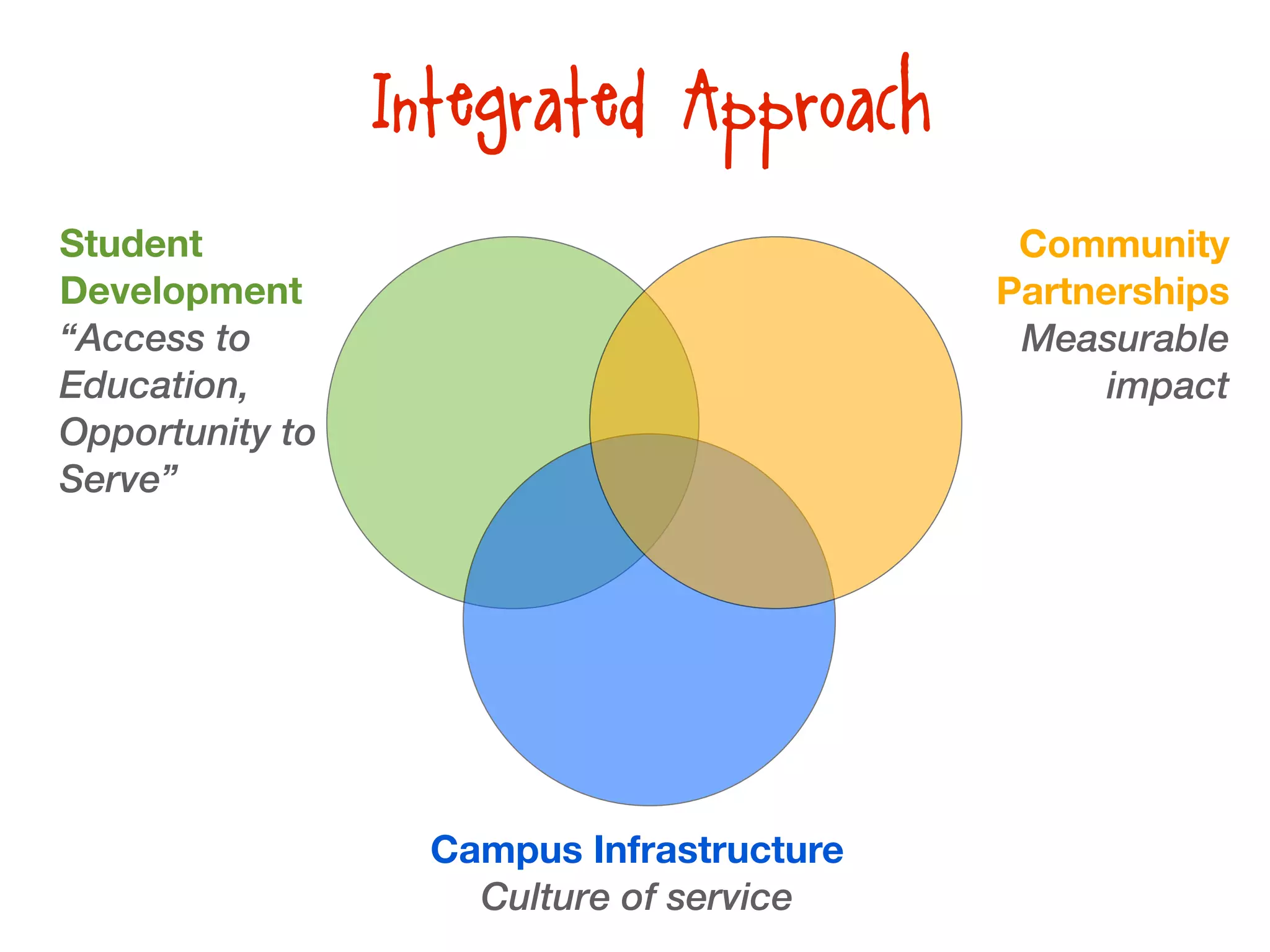 Integrated Approach

Student Development
“Access to Education, Opportunity to Serve”

Community Partnerships
Measurable impact

Campus Infrastructure
Culture of service